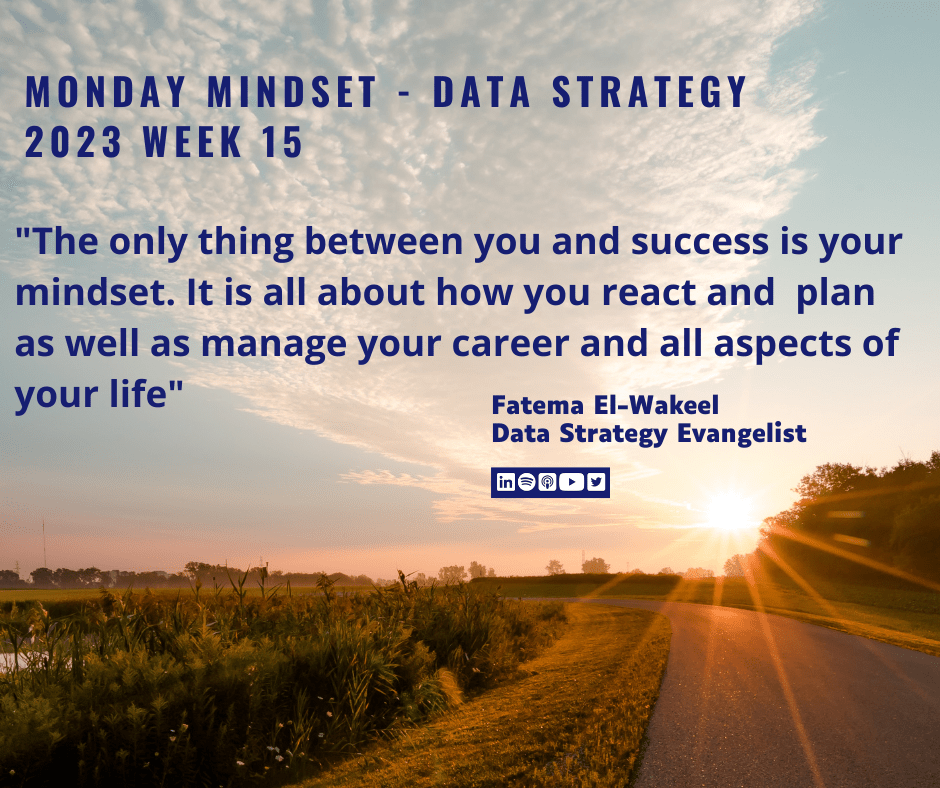 MONDAY MINDSET - DATA STRATEGY
2023 WEEK 15

"The only thing between you and success is your mindset. It is all about how you react and  plan as well as manage your career and all aspects of your life"

Fatema El-Wakeel
Data Strategy Evangelist